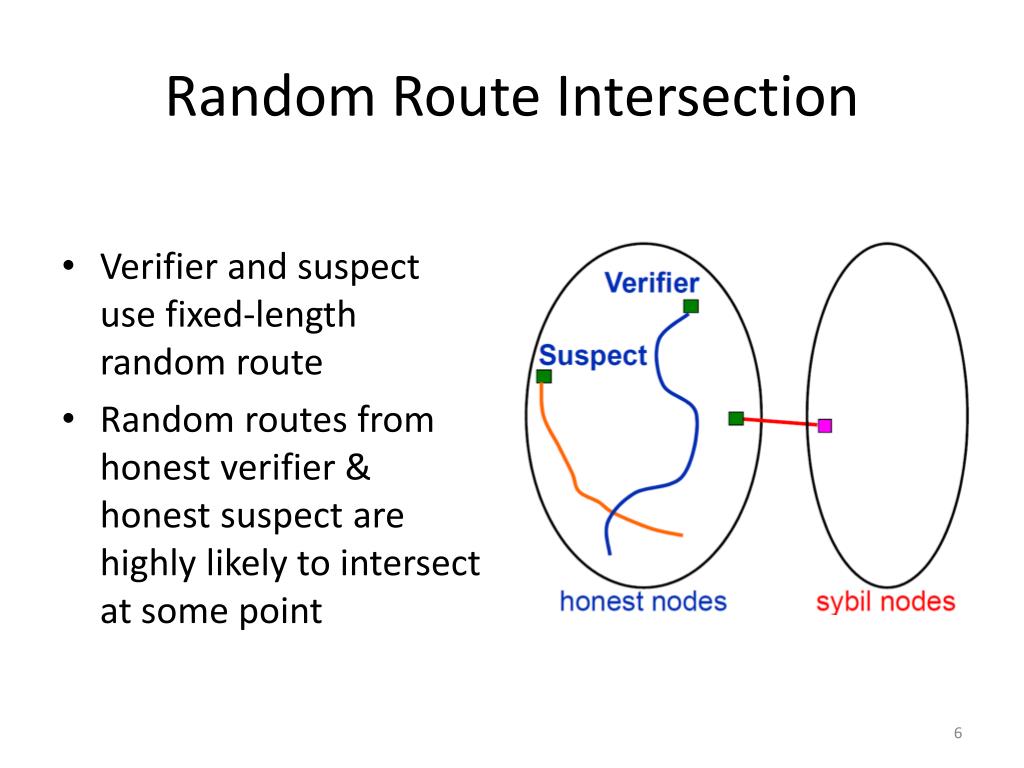 Random Route Intersection

• Verifier and suspect use fixed-length random route
• Random routes from honest verifier & honest suspect are highly likely to intersect at some point

Verifier
Suspect
honest nodes
sybil nodes

6